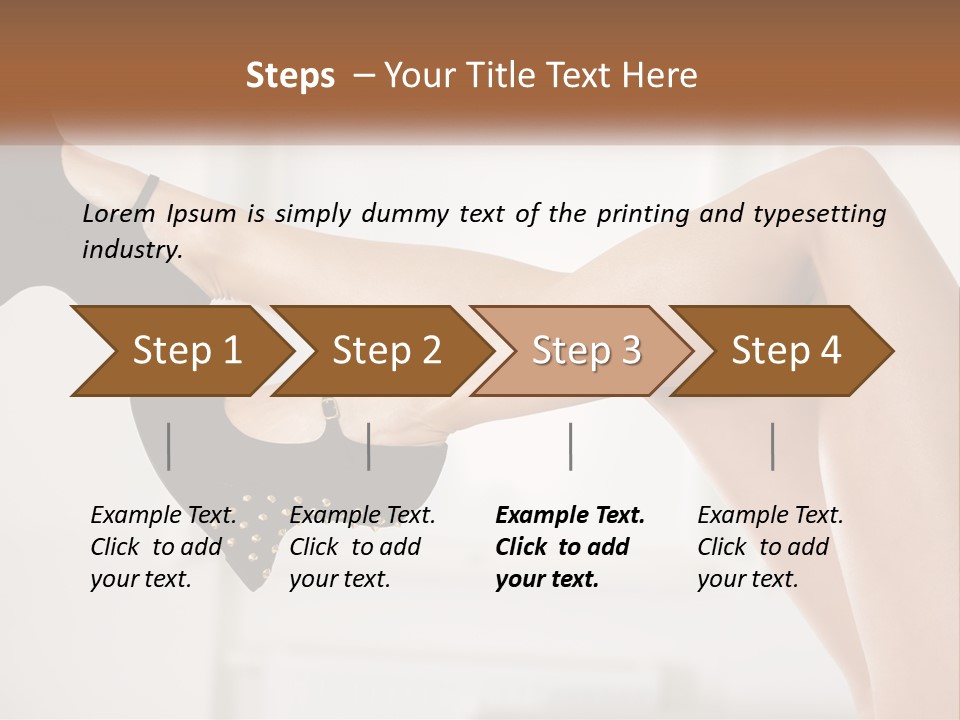 Steps – Your Title Text Here

Lorem Ipsum is simply dummy text of the printing and typesetting industry.

Step 1
Step 2
Step 3
Step 4

Example Text. Click to add your text.

Example Text. Click to add your text.

Example Text. Click to add your text.

Example Text. Click to add your text.